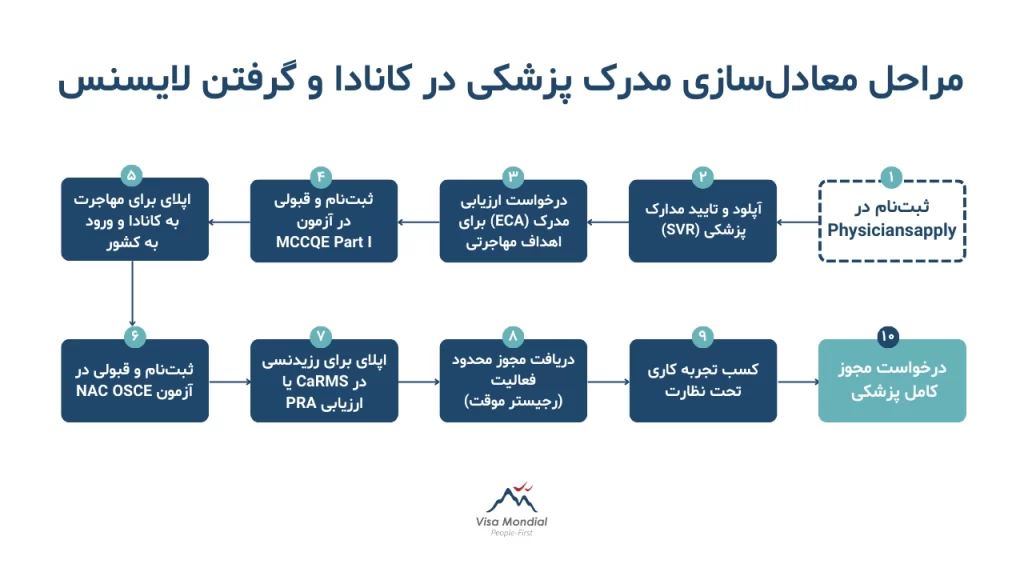 مراحل معادل‌سازی مدرک پزشکی در کانادا و گرفتن لایسنس

۱
ثبت‌نام در Physiciansapply

۲
آپلود و تایید مدارک پزشکی (SVR)

۳
درخواست ارزیابی مدرک (ECA) برای اهداف مهاجرتی

۴
ثبت‌نام و قبولی در آزمون MCCQE Part I

۵
اپلای برای مهاجرت به کانادا و ورود به کشور

۶
ثبت‌نام و قبولی در آزمون NAC OSCE

۷
اپلای برای رزیدنسی در CaRMS یا ارزیابی PRA

۸
دریافت مجوز محدود فعالیت (رجیستر موقت)

۹
کسب تجربه کاری تحت نظارت

۱۰
درخواست مجوز کامل پزشکی

Visa Mondial
People-First